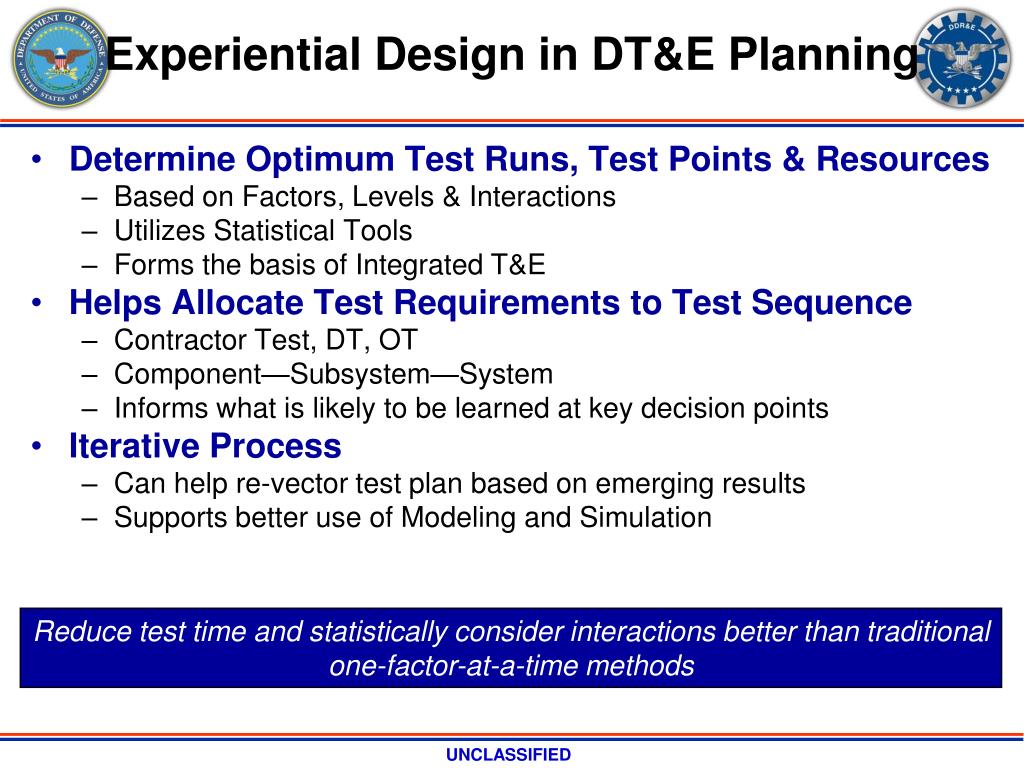 DEPARTMENT OF DEFENSE UNITED STATES OF AMERICA

Experiential Design in DT&E Planning

DDR&E

• Determine Optimum Test Runs, Test Points & Resources
– Based on Factors, Levels & Interactions
– Utilizes Statistical Tools
– Forms the basis of Integrated T&E

• Helps Allocate Test Requirements to Test Sequence
– Contractor Test, DT, OT
– Component—Subsystem—System
– Informs what is likely to be learned at key decision points

• Iterative Process
– Can help re-vector test plan based on emerging results
– Supports better use of Modeling and Simulation

Reduce test time and statistically consider interactions better than traditional one-factor-at-a-time methods

UNCLASSIFIED